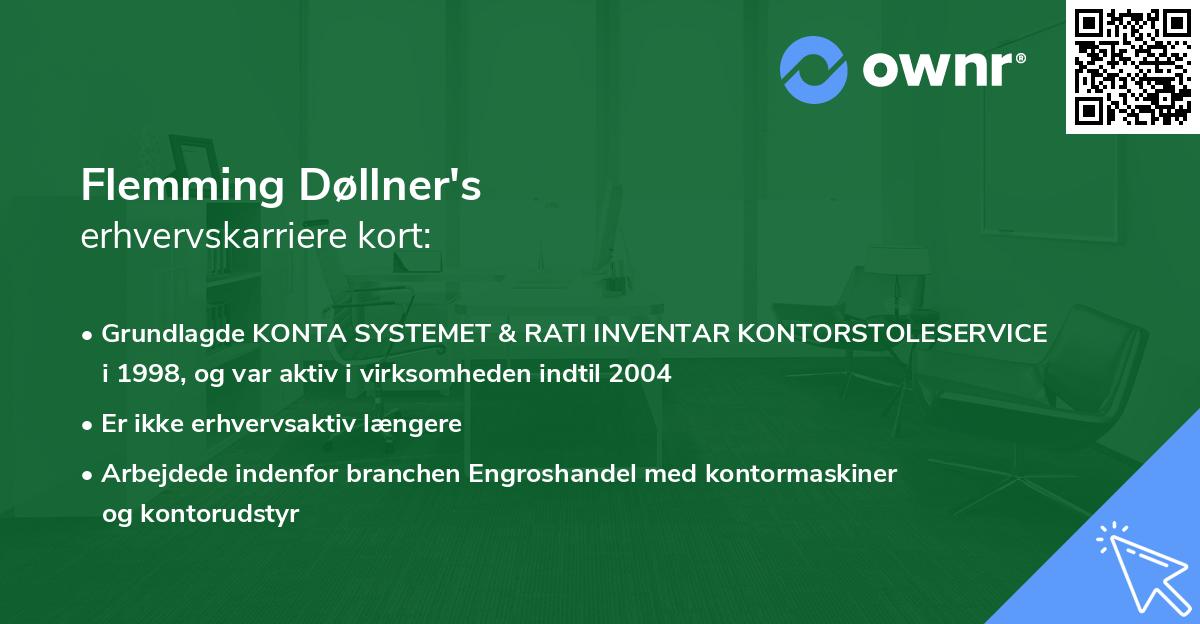 ownr®

Flemming Døllner's
erhvervskarriere kort:

• Grundlagde KONTA SYSTEMET & RATI INVENTAR KONTORSTOLESERVICE i 1998, og var aktiv i virksomheden indtil 2004

• Er ikke erhvervsaktiv længere

• Arbejdede indenfor branchen Engroshandel med kontormaskiner og kontorudstyr